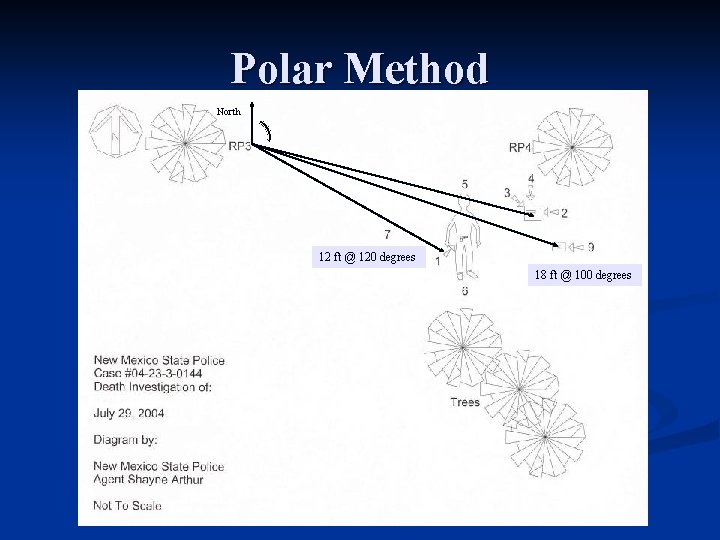 Polar Method

North

RP3

RP1

4

3

5

2

7

9

12 ft @ 120 degrees

1

18 ft @ 100 degrees

6

Trees

New Mexico State Police
Case #04-23-3-0144
Death Investigation of:

July 29, 2004

Diagram by:

New Mexico State Police
Agent Shayne Arthur

Not To Scale